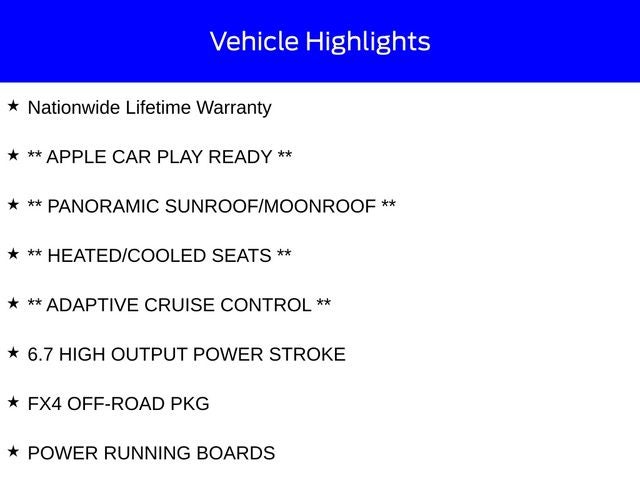 Vehicle Highlights

★ Nationwide Lifetime Warranty

★ ** APPLE CAR PLAY READY **

★ ** PANORAMIC SUNROOF/MOONROOF **

★ ** HEATED/COOLED SEATS **

★ ** ADAPTIVE CRUISE CONTROL **

★ 6.7 HIGH OUTPUT POWER STROKE

★ FX4 OFF-ROAD PKG

★ POWER RUNNING BOARDS